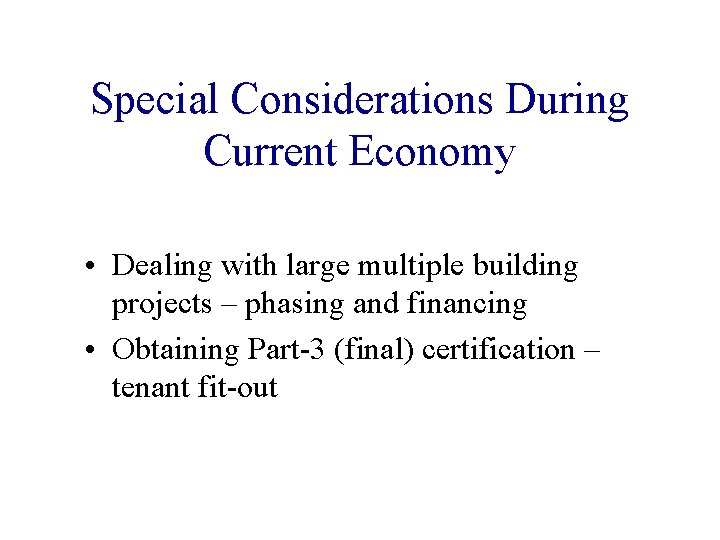 Special Considerations During Current Economy

• Dealing with large multiple building projects – phasing and financing
• Obtaining Part-3 (final) certification – tenant fit-out